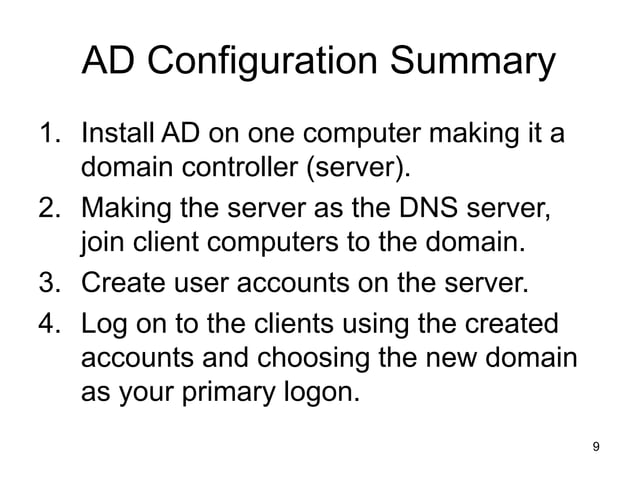 AD Configuration Summary

1. Install AD on one computer making it a domain controller (server).
2. Making the server as the DNS server, join client computers to the domain.
3. Create user accounts on the server.
4. Log on to the clients using the created accounts and choosing the new domain as your primary logon.

9